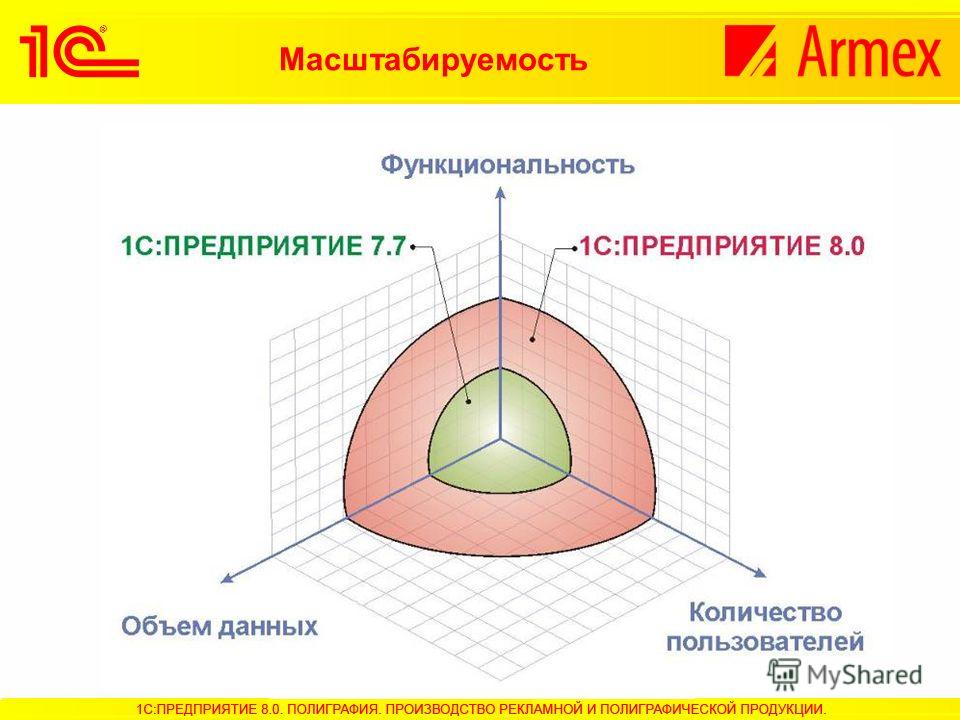 1С®

Масштабируемость

Armex

Функциональность

1С:ПРЕДПРИЯТИЕ 7.7

1С:ПРЕДПРИЯТИЕ 8.0

Объем данных

Количество пользователей

MyShared

1С:ПРЕДПРИЯТИЕ 8.0. ПОЛИГРАФИЯ. ПРОИЗВОДСТВО РЕКЛАМНОЙ И ПОЛИГРАФИЧЕСКОЙ ПРОДУКЦИИ.